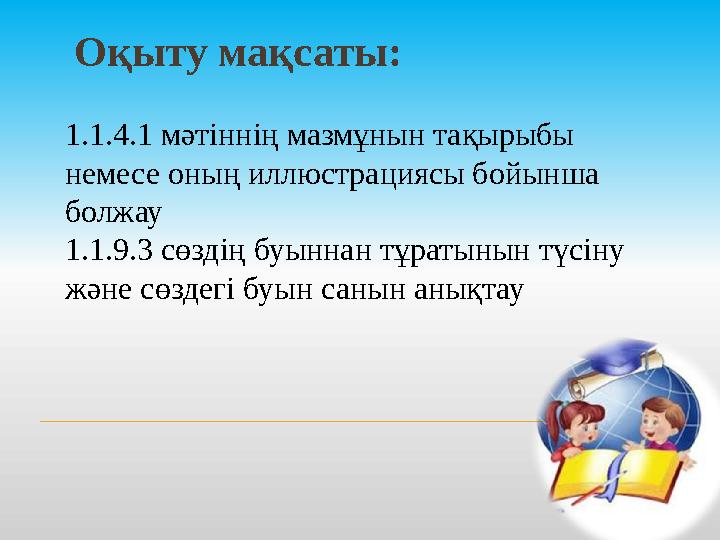 Оқыту мақсаты:

1.1.4.1 мәтіннің мазмұнын тақырыбы немесе оның иллюстрациясы бойынша болжау
1.1.9.3 сөздің буыннан тұратынын түсіну және сөздегі буын санын анықтау